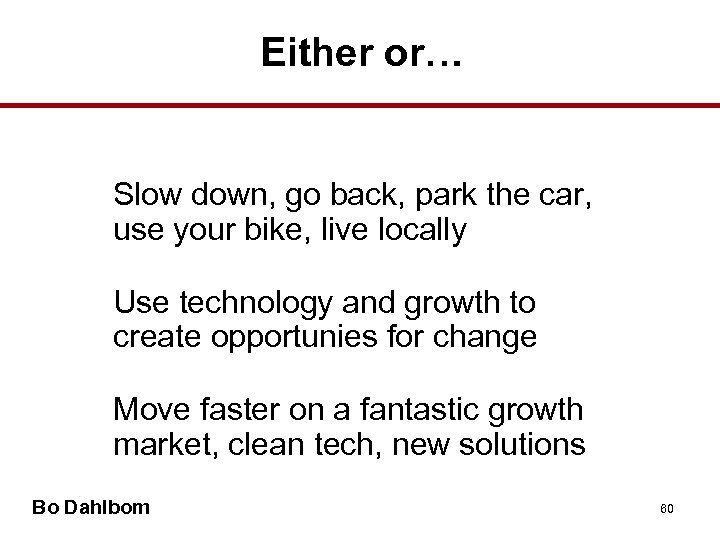 Either or…

Slow down, go back, park the car, use your bike, live locally

Use technology and growth to create opportunies for change

Move faster on a fantastic growth market, clean tech, new solutions

Bo Dahlbom

60